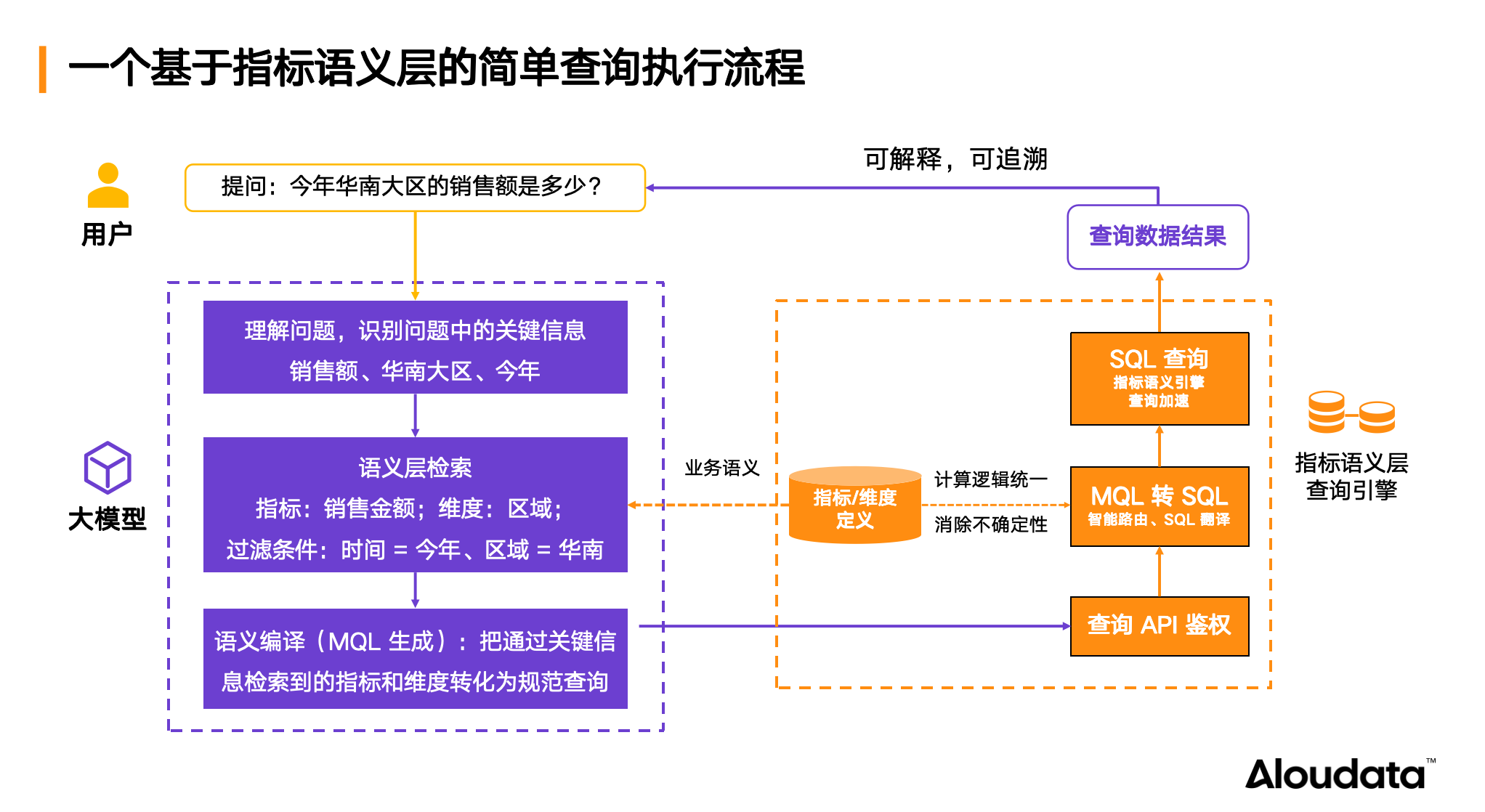 一个基于指标语义层的简单查询执行流程

用户

提问：今年华南大区的销售额是多少？

可解释，可追溯

查询数据结果

大模型

理解问题，识别问题中的关键信息
销售额、华南大区、今年

语义层检索
指标：销售金额；维度：区域；
过滤条件：时间 = 今年、区域 = 华南

语义编译（MQL 生成）：把通过关键信息检索到的指标和维度转化为规范查询

业务语义

指标/维度定义

计算逻辑统一

消除不确定性

SQL 查询
指标语义引擎
查询加速

MQL 转 SQL
智能路由、SQL 翻译

查询 API 鉴权

指标语义层
查询引擎

Aloudata™